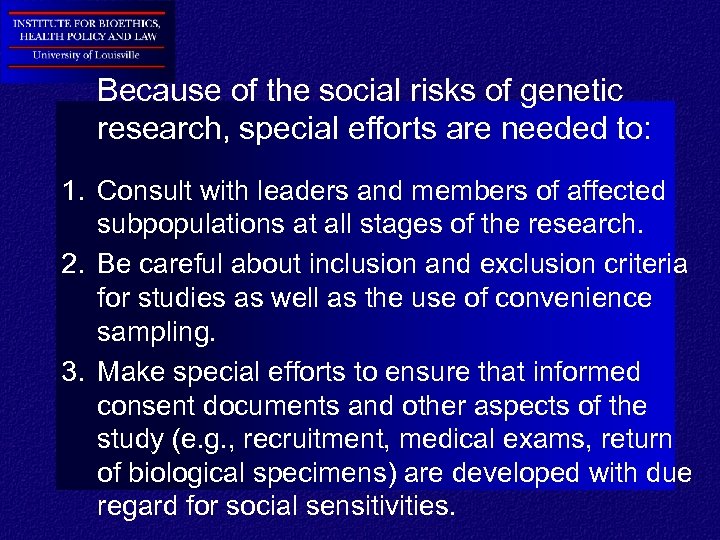 INSTITUTE FOR BIOETHICS, HEALTH POLICY AND LAW
University of Louisville

Because of the social risks of genetic research, special efforts are needed to:

1. Consult with leaders and members of affected subpopulations at all stages of the research.
2. Be careful about inclusion and exclusion criteria for studies as well as the use of convenience sampling.
3. Make special efforts to ensure that informed consent documents and other aspects of the study (e.g., recruitment, medical exams, return of biological specimens) are developed with due regard for social sensitivities.